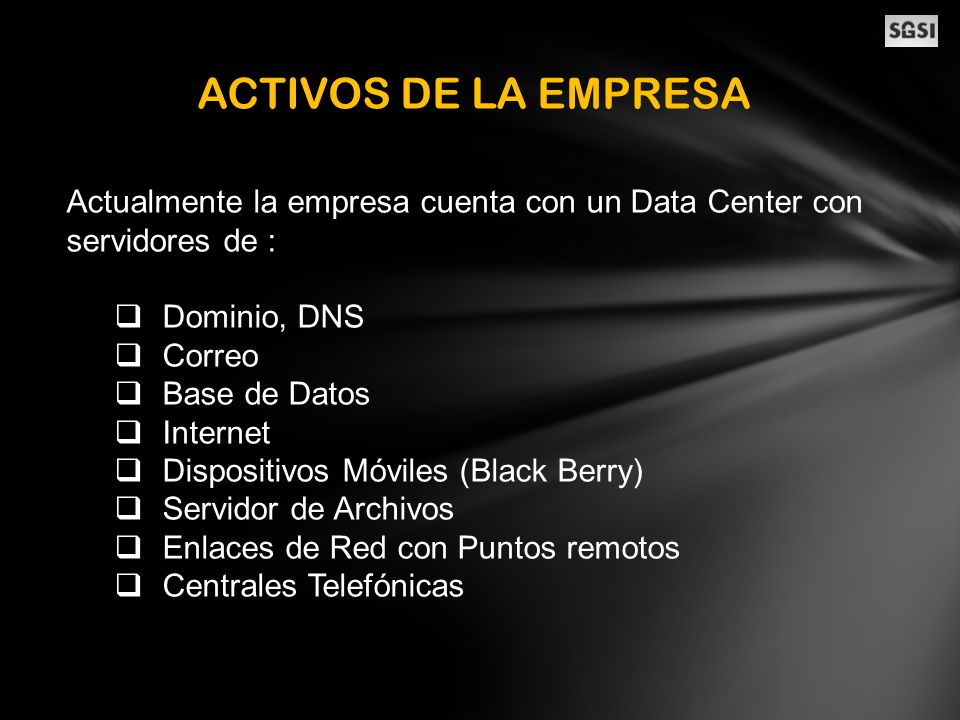 SGSI

ACTIVOS DE LA EMPRESA

Actualmente la empresa cuenta con un Data Center con servidores de :

❑ Dominio, DNS
❑ Correo
❑ Base de Datos
❑ Internet
❑ Dispositivos Móviles (Black Berry)
❑ Servidor de Archivos
❑ Enlaces de Red con Puntos remotos
❑ Centrales Telefónicas